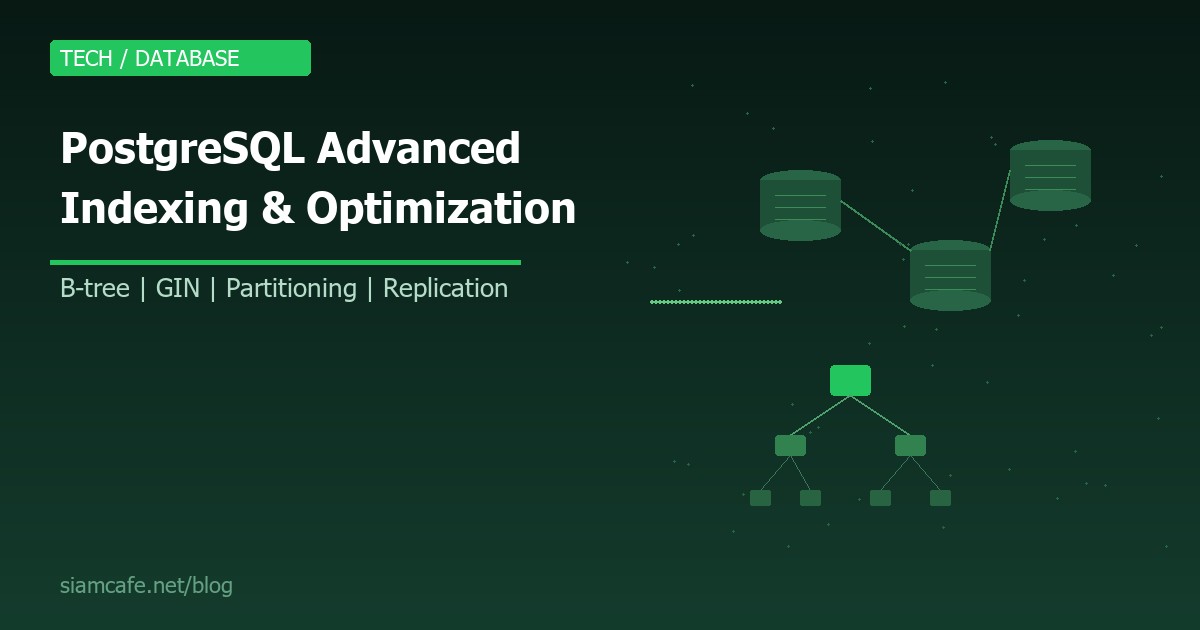 TECH / DATABASE

PostgreSQL Advanced Indexing & Optimization

B-tree | GIN | Partitioning | Replication

siamcafe.net/blog